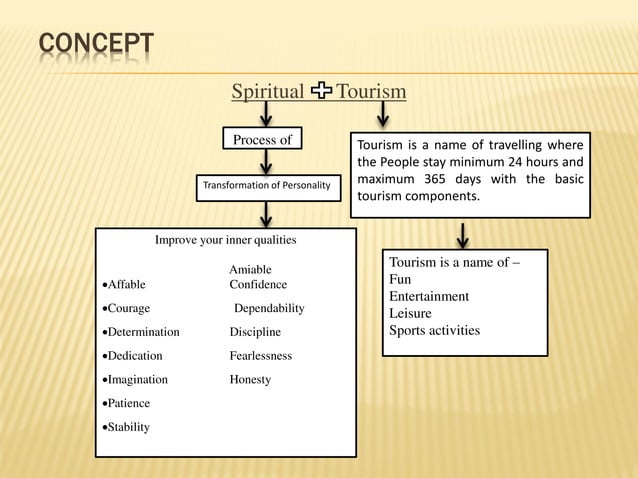 CONCEPT

Spiritual + Tourism

Process of

Transformation of Personality

Improve your inner qualities

•Affable
•Courage
•Determination
•Dedication
•Imagination
•Patience
•Stability

Amiable
Confidence
Dependability
Discipline
Fearlessness
Honesty

Tourism is a name of travelling where the People stay minimum 24 hours and maximum 365 days with the basic tourism components.

Tourism is a name of –
Fun
Entertainment
Leisure
Sports activities